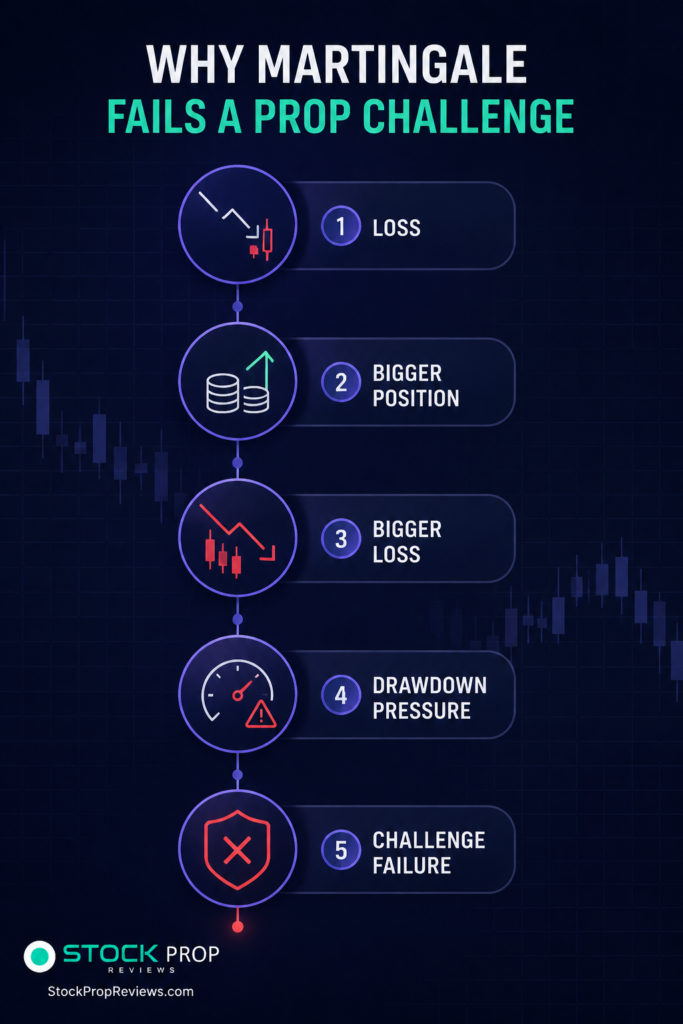 WHY MARTINGALE
FAILS A PROP CHALLENGE

1 LOSS

2 BIGGER POSITION

3 BIGGER LOSS

4 DRAWDOWN PRESSURE

5 CHALLENGE FAILURE

STOCK PROP
REVIEWS

StockPropReviews.com